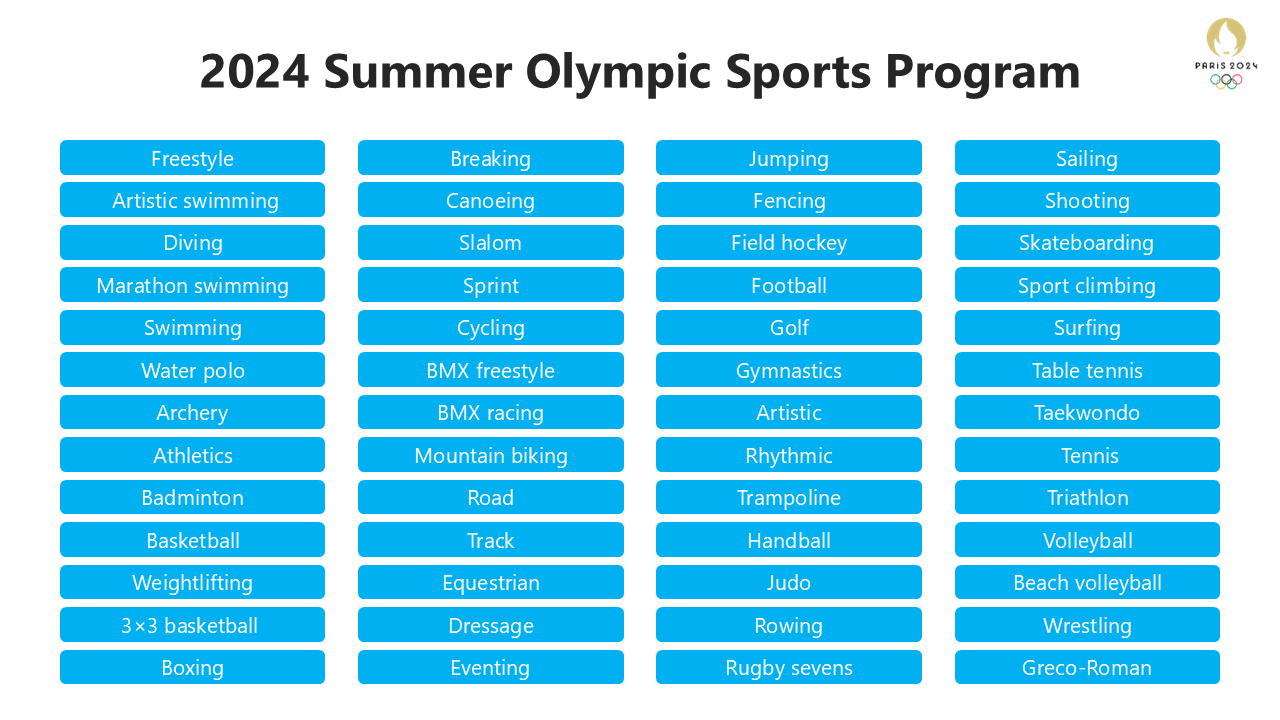 2024 Summer Olympic Sports Program

PARIS 2024

Freestyle
Artistic swimming
Diving
Marathon swimming
Swimming
Water polo
Archery
Athletics
Badminton
Basketball
Weightlifting
3×3 basketball
Boxing

Breaking
Canoeing
Slalom
Sprint
Cycling
BMX freestyle
BMX racing
Mountain biking
Road
Track
Equestrian
Dressage
Eventing

Jumping
Fencing
Field hockey
Football
Golf
Gymnastics
Artistic
Rhythmic
Trampoline
Handball
Judo
Rowing
Rugby sevens

Sailing
Shooting
Skateboarding
Sport climbing
Surfing
Table tennis
Taekwondo
Tennis
Triathlon
Volleyball
Beach volleyball
Wrestling
Greco-Roman